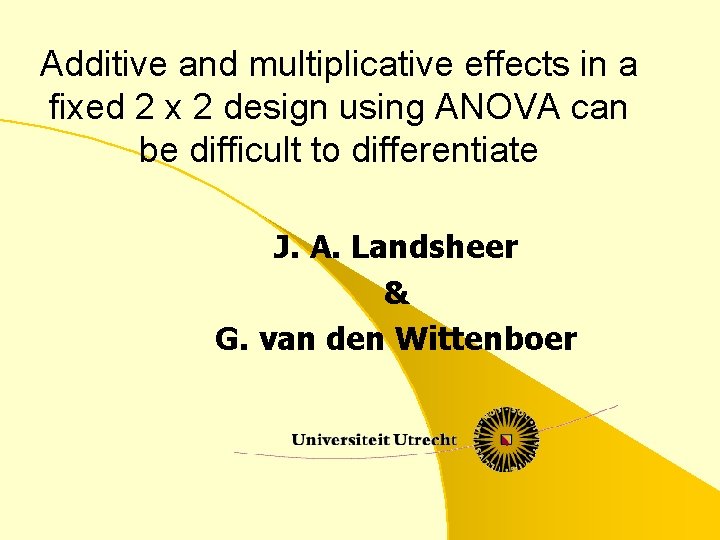 Additive and multiplicative effects in a fixed 2 x 2 design using ANOVA can be difficult to differentiate

J. A. Landsheer
&
G. van den Wittenboer

Universiteit Utrecht